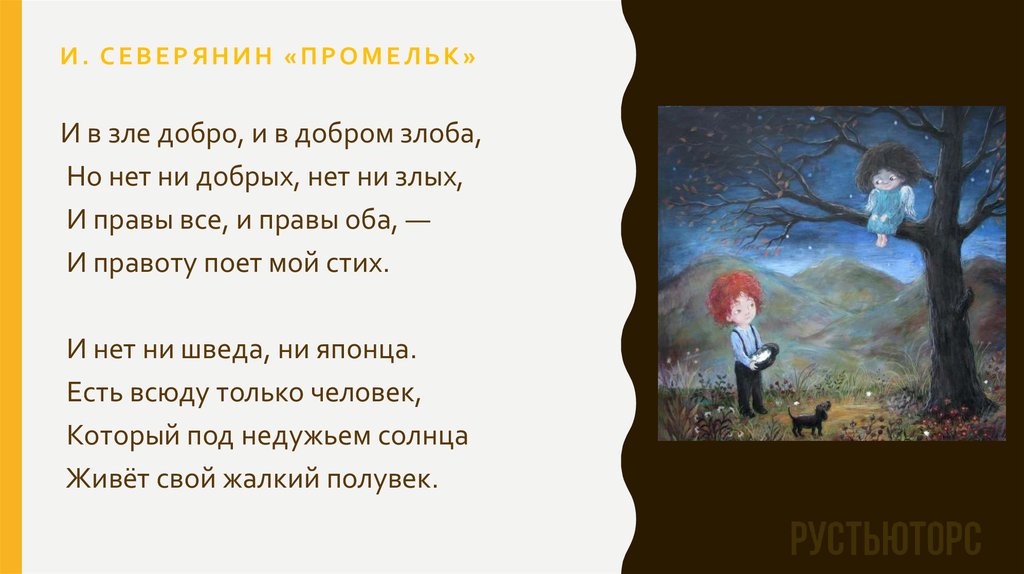 И. СЕВЕРЯНИН «ПРОМЕЛЬК»

И в зле добро, и в добром злоба,
Но нет ни добрых, нет ни злых,
И правы все, и правы оба, —
И правоту поет мой стих.

И нет ни шведа, ни японца.
Есть всюду только человек,
Который под недужьем солнца
Живёт свой жалкий полувек.

РУСТЬЮТОРС